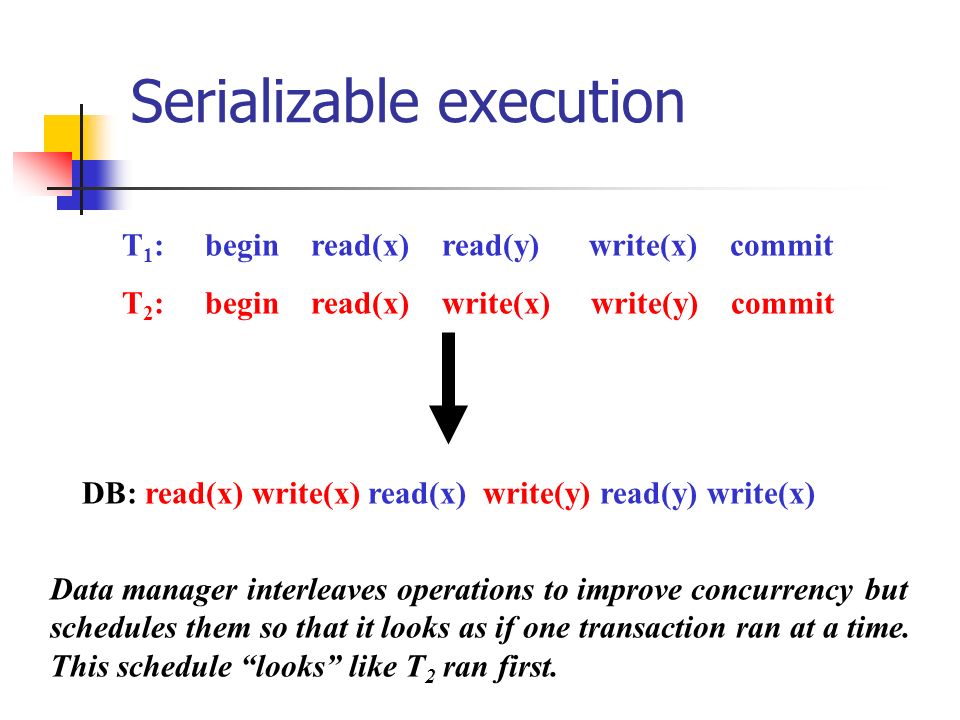 Serializable execution

$T_1$: begin read(x) read(y) write(x) commit

$T_2$: begin read(x) write(x) write(y) commit

DB: read(x) write(x) read(x) write(y) read(y) write(x)

Data manager interleaves operations to improve concurrency but schedules them so that it looks as if one transaction ran at a time. This schedule “looks” like $T_2$ ran first.